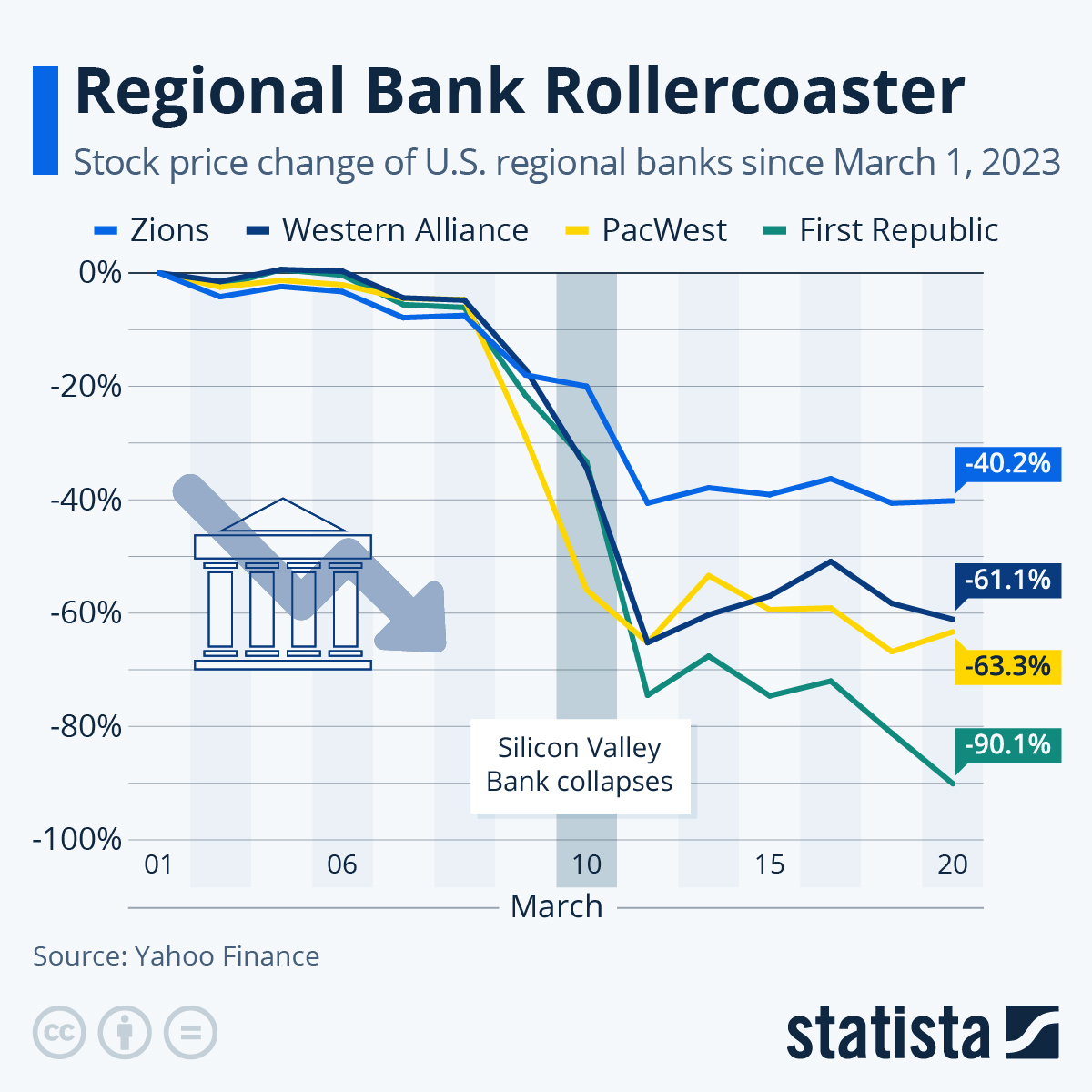 Regional Bank Rollercoaster

Stock price change of U.S. regional banks since March 1, 2023

Zions Western Alliance PacWest First Republic

0%
-20%
-40%
-60%
-80%
-100%

-40.2%
-61.1%
-63.3%
-90.1%

Silicon Valley Bank collapses

01 06 10 15 20

March

Source: Yahoo Finance

statista